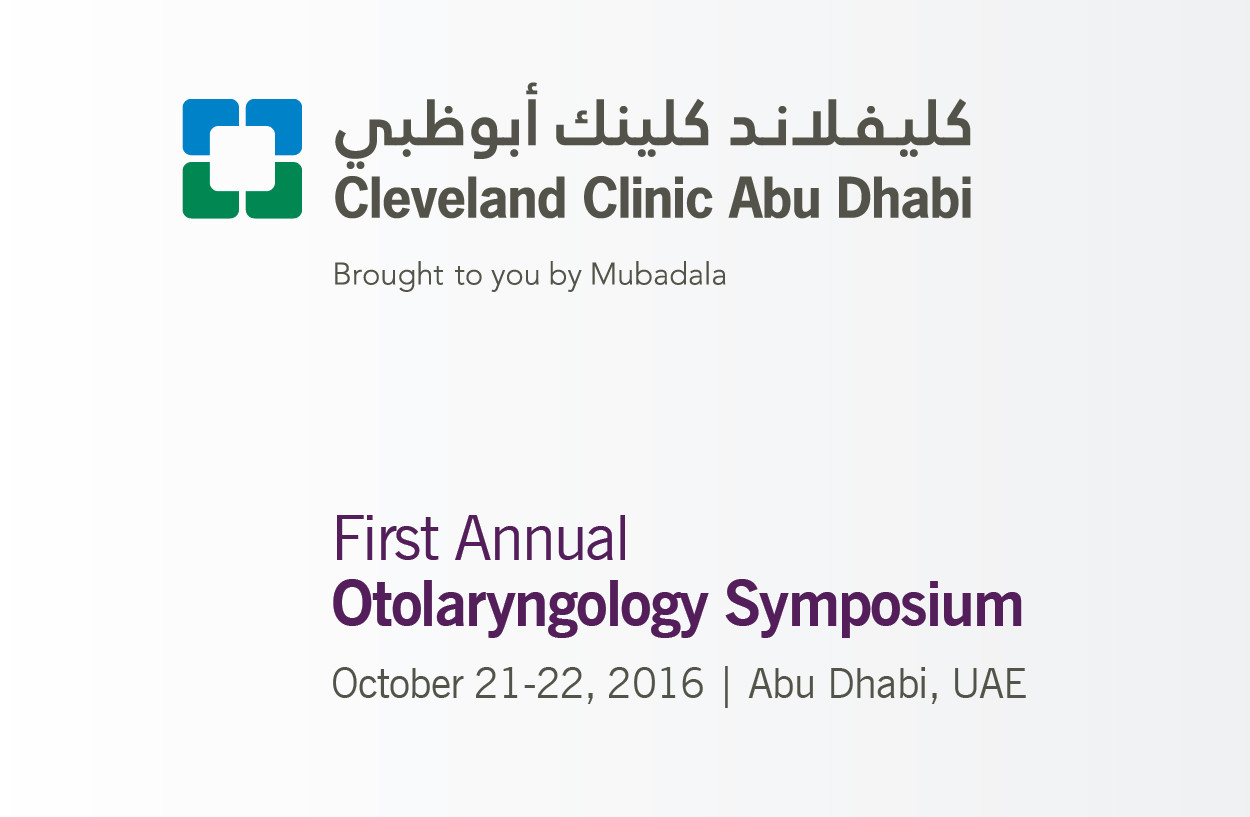 كليفلاند كلينك أبوظبي
Cleveland Clinic Abu Dhabi

Brought to you by Mubadala

First Annual
Otolaryngology Symposium
October 21-22, 2016 | Abu Dhabi, UAE